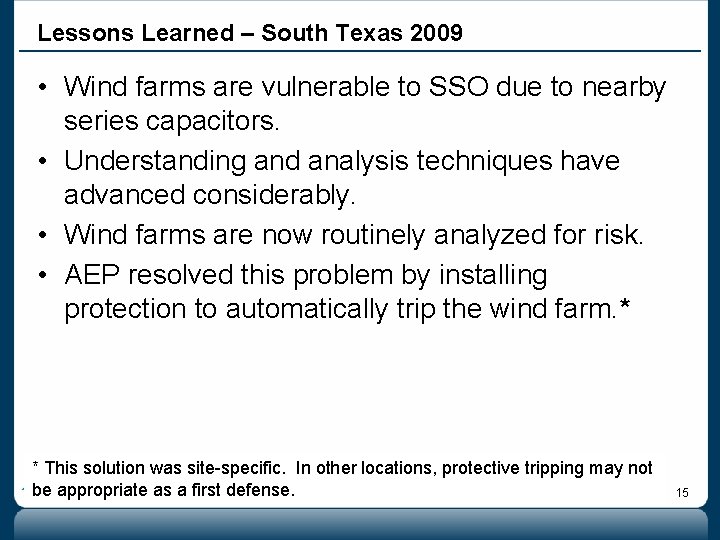 Lessons Learned – South Texas 2009

• Wind farms are vulnerable to SSO due to nearby series capacitors.

• Understanding and analysis techniques have advanced considerably.

• Wind farms are now routinely analyzed for risk.

• AEP resolved this problem by installing protection to automatically trip the wind farm.*

* This solution was site-specific. In other locations, protective tripping may not be appropriate as a first defense.

15